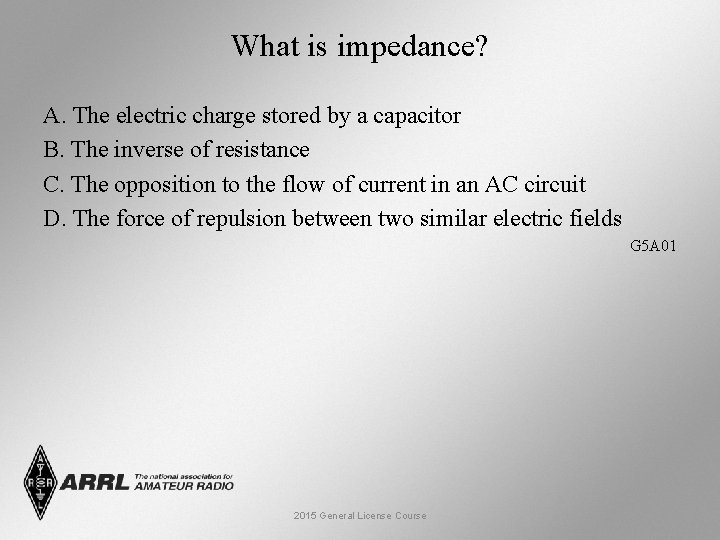 What is impedance?

A. The electric charge stored by a capacitor
B. The inverse of resistance
C. The opposition to the flow of current in an AC circuit
D. The force of repulsion between two similar electric fields

G5A01

ARRL The national association for AMATEUR RADIO

2015 General License Course